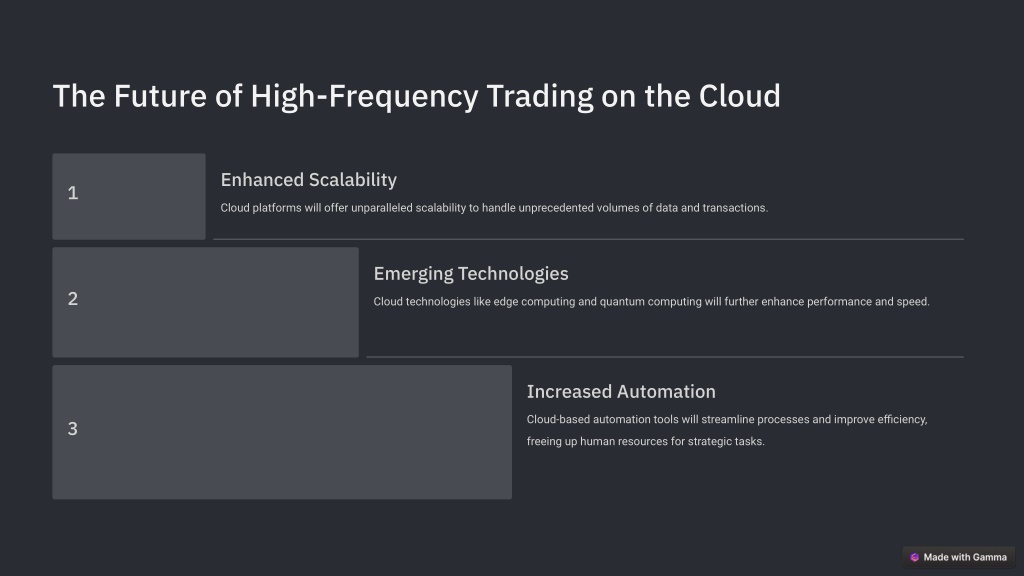 The Future of High-Frequency Trading on the Cloud

1

Enhanced Scalability

Cloud platforms will offer unparalleled scalability to handle unprecedented volumes of data and transactions.

2

Emerging Technologies

Cloud technologies like edge computing and quantum computing will further enhance performance and speed.

3

Increased Automation

Cloud-based automation tools will streamline processes and improve efficiency, freeing up human resources for strategic tasks.

Made with Gamma